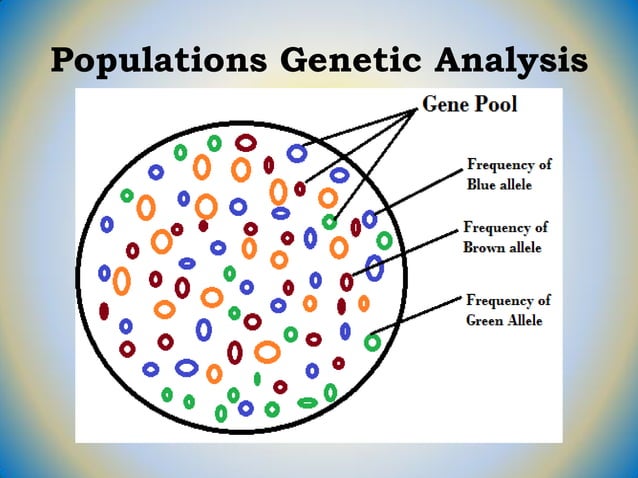 Populations Genetic Analysis

Gene Pool

Frequency of Blue allele

Frequency of Brown allele

Frequency of Green Allele